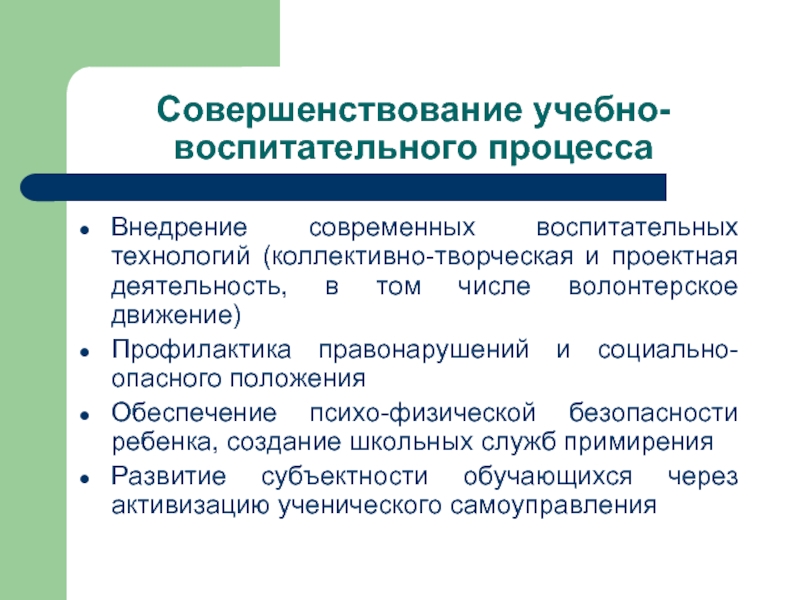 Совершенствование учебно-воспитательного процесса

- Внедрение современных воспитательных технологий (коллективно-творческая и проектная деятельность, в том числе волонтерское движение)
- Профилактика правонарушений и социально-опасного положения
- Обеспечение психо-физической безопасности ребенка, создание школьных служб примирения
- Развитие субъектности обучающихся через активизацию ученического самоуправления